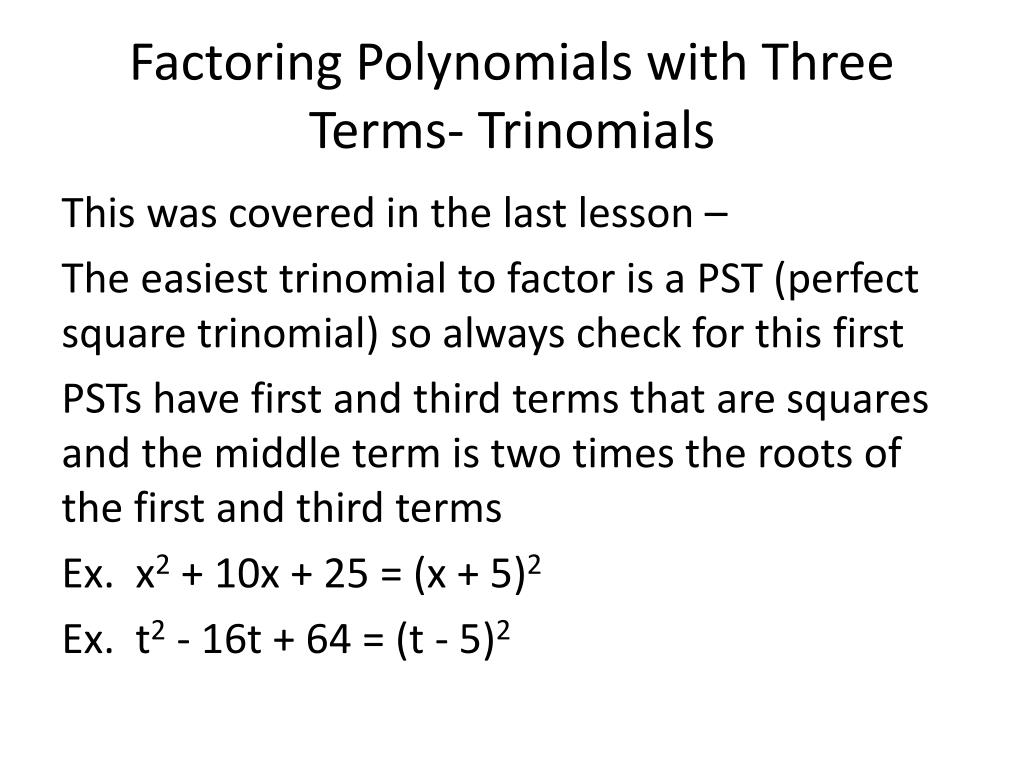 Factoring Polynomials with Three Terms- Trinomials

This was covered in the last lesson –

The easiest trinomial to factor is a PST (perfect square trinomial) so always check for this first

PSTs have first and third terms that are squares and the middle term is two times the roots of the first and third terms

Ex. $x^2 + 10x + 25 = (x + 5)^2$

Ex. $t^2 - 16t + 64 = (t - 5)^2$